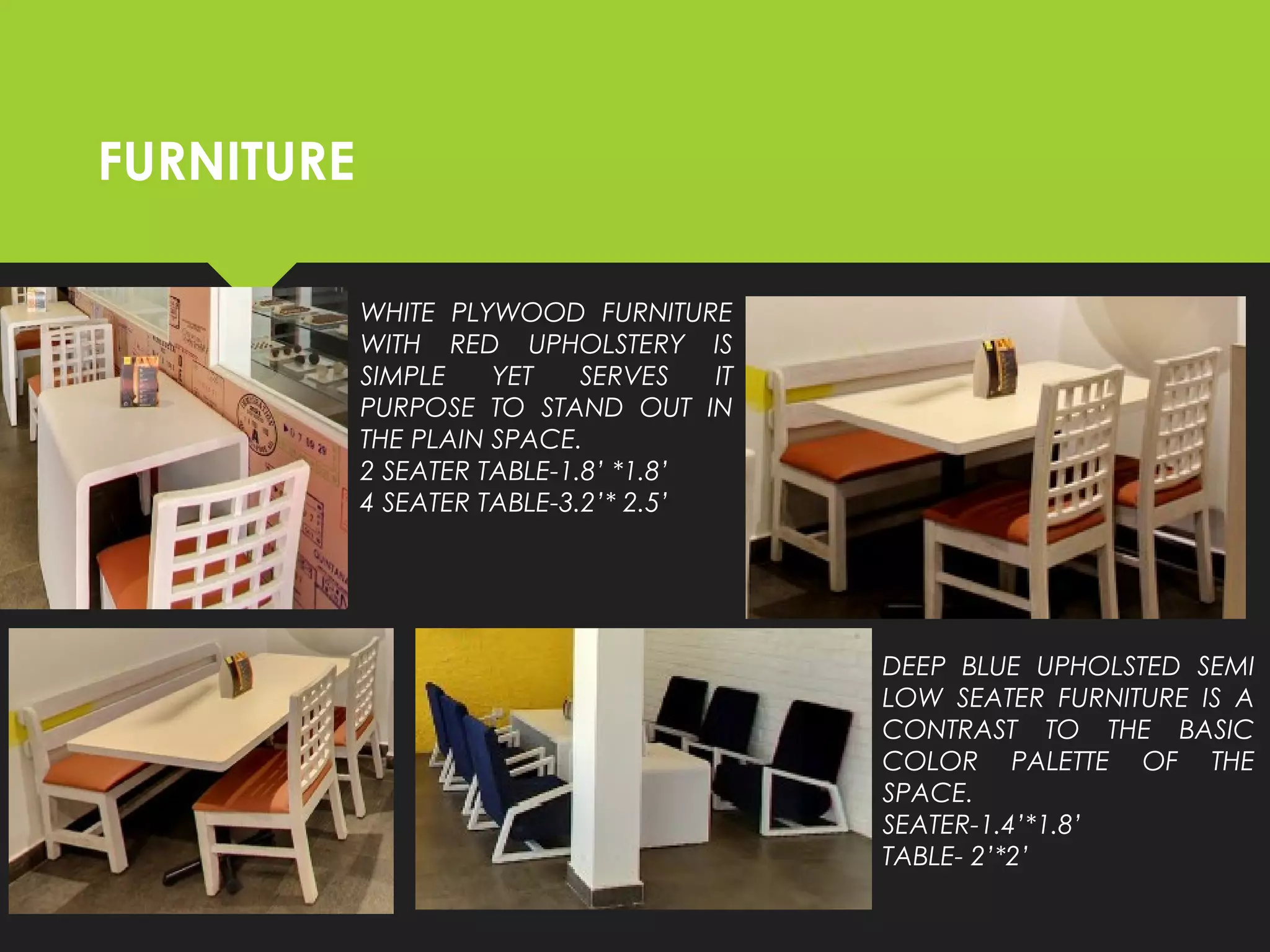 FURNITURE

WHITE PLYWOOD FURNITURE WITH RED UPHOLSTERY IS SIMPLE YET SERVES IT PURPOSE TO STAND OUT IN THE PLAIN SPACE.
2 SEATER TABLE-1.8' *1.8'
4 SEATER TABLE-3.2'* 2.5'

DEEP BLUE UPHOLSTED SEMI LOW SEATER FURNITURE IS A CONTRAST TO THE BASIC COLOR PALETTE OF THE SPACE.
SEATER-1.4'*1.8'
TABLE- 2'*2'